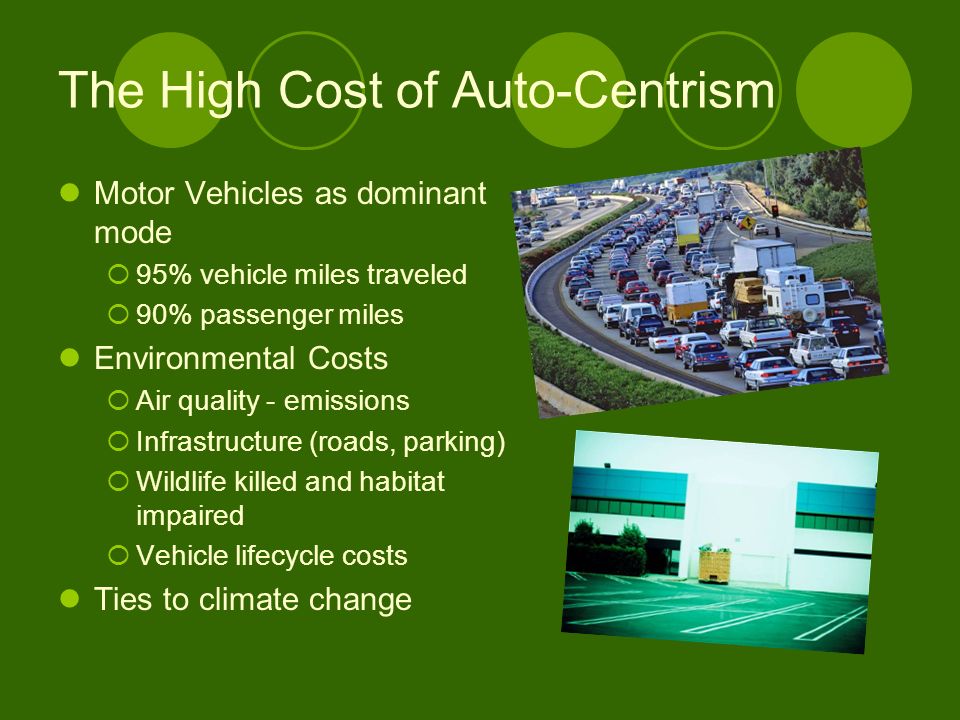 The High Cost of Auto-Centrism

- Motor Vehicles as dominant mode
  - 95% vehicle miles traveled
  - 90% passenger miles
- Environmental Costs
  - Air quality - emissions
  - Infrastructure (roads, parking)
  - Wildlife killed and habitat impaired
  - Vehicle lifecycle costs
- Ties to climate change